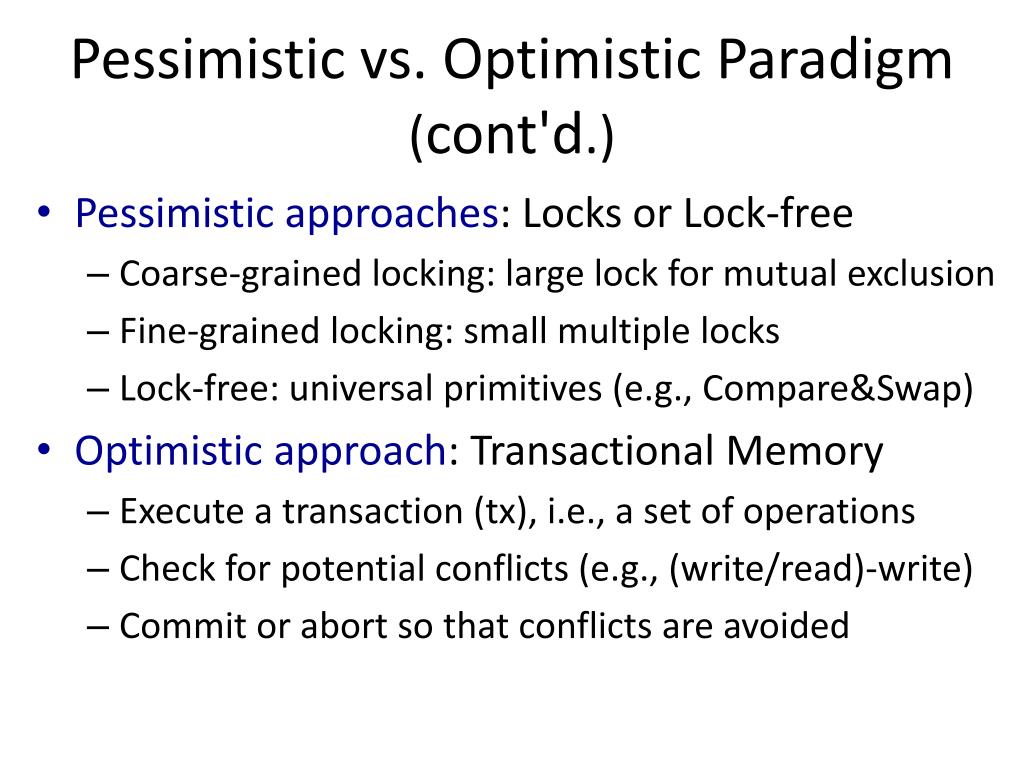 Pessimistic vs. Optimistic Paradigm (cont'd.)

• Pessimistic approaches: Locks or Lock-free
– Coarse-grained locking: large lock for mutual exclusion
– Fine-grained locking: small multiple locks
– Lock-free: universal primitives (e.g., Compare&Swap)
• Optimistic approach: Transactional Memory
– Execute a transaction (tx), i.e., a set of operations
– Check for potential conflicts (e.g., (write/read)-write)
– Commit or abort so that conflicts are avoided